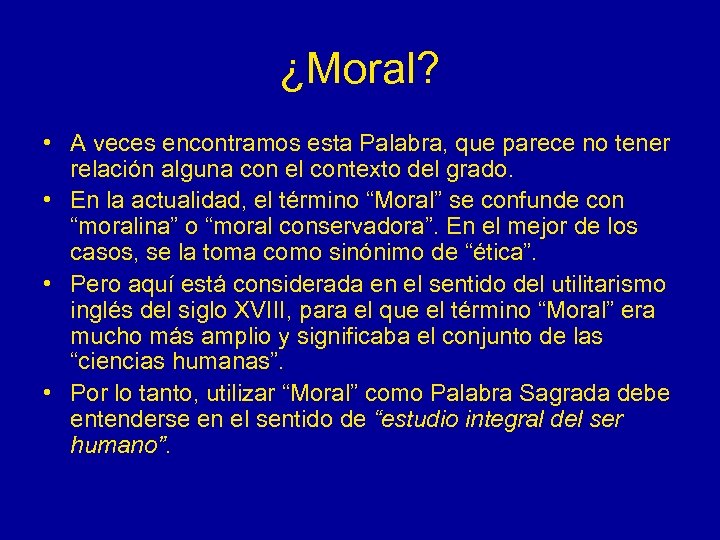 ¿Moral?

• A veces encontramos esta Palabra, que parece no tener relación alguna con el contexto del grado.
• En la actualidad, el término “Moral” se confunde con “moralina” o “moral conservadora”. En el mejor de los casos, se la toma como sinónimo de “ética”.
• Pero aquí está considerada en el sentido del utilitarismo inglés del siglo XVIII, para el que el término “Moral” era mucho más amplio y significaba el conjunto de las “ciencias humanas”.
• Por lo tanto, utilizar “Moral” como Palabra Sagrada debe entenderse en el sentido de “estudio integral del ser humano”.